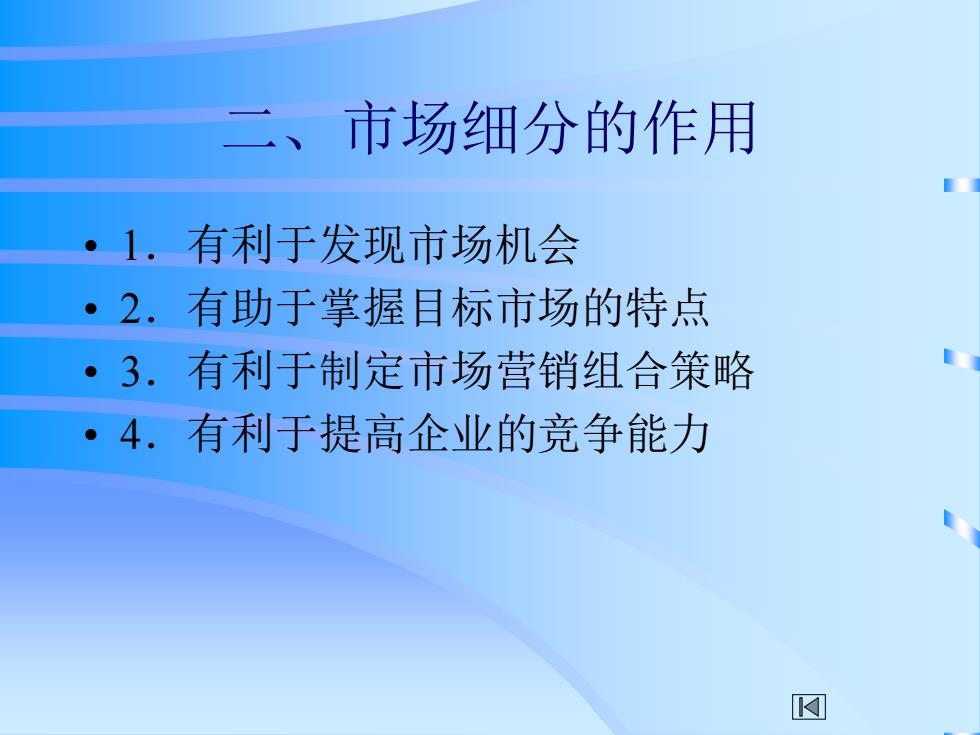 二、市场细分的作用

• 1．有利于发现市场机会
• 2．有助于掌握目标市场的特点
• 3．有利于制定市场营销组合策略
• 4．有利于提高企业的竞争能力